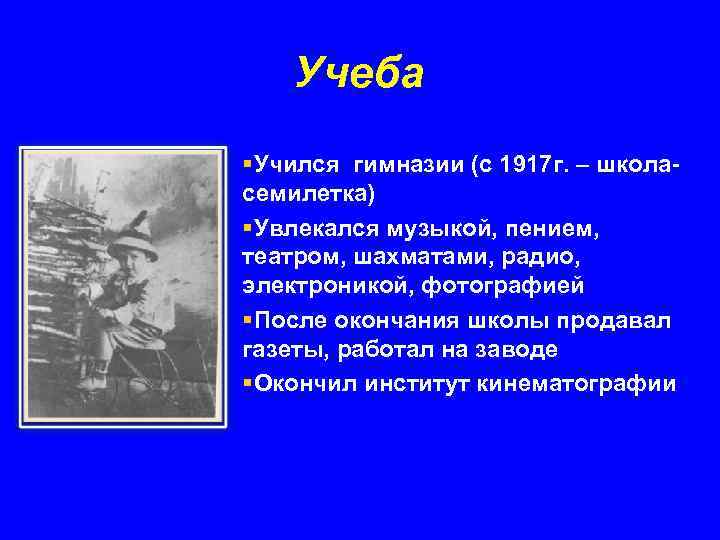 Учеба

▪Учился гимназии (с 1917г. – школа-семилетка)

▪Увлекался музыкой, пением, театром, шахматами, радио, электроникой, фотографией

▪После окончания школы продавал газеты, работал на заводе

▪Окончил институт кинематографии